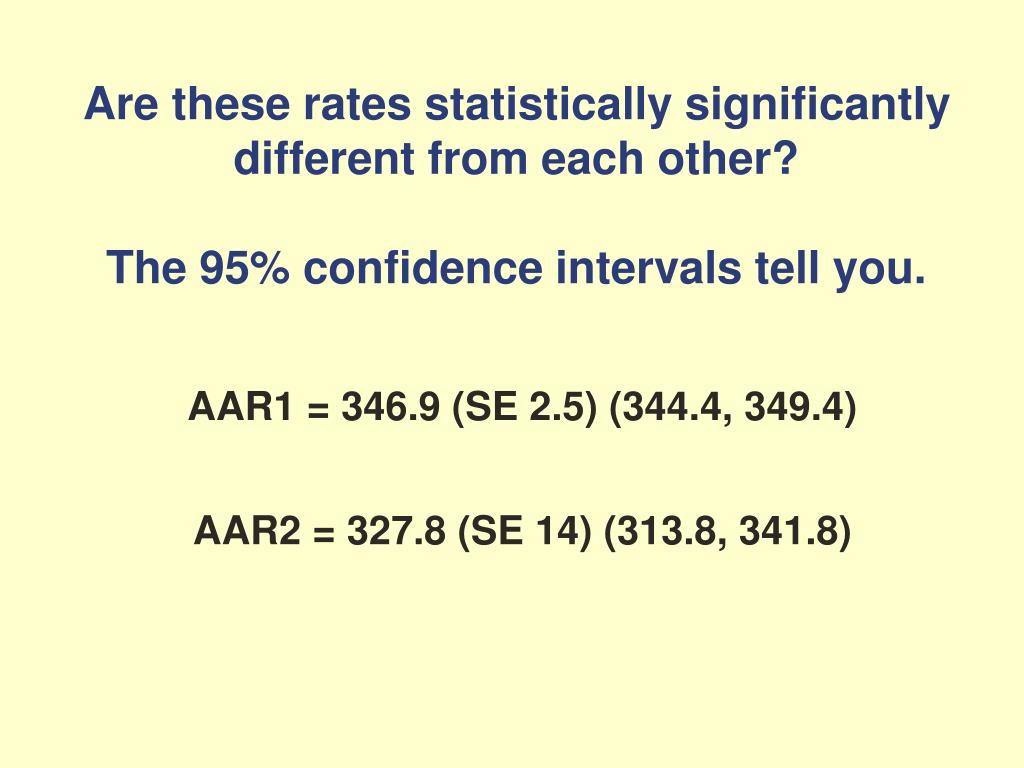 Are these rates statistically significantly different from each other?

The 95% confidence intervals tell you.

AAR1 = 346.9 (SE 2.5) (344.4, 349.4)

AAR2 = 327.8 (SE 14) (313.8, 341.8)